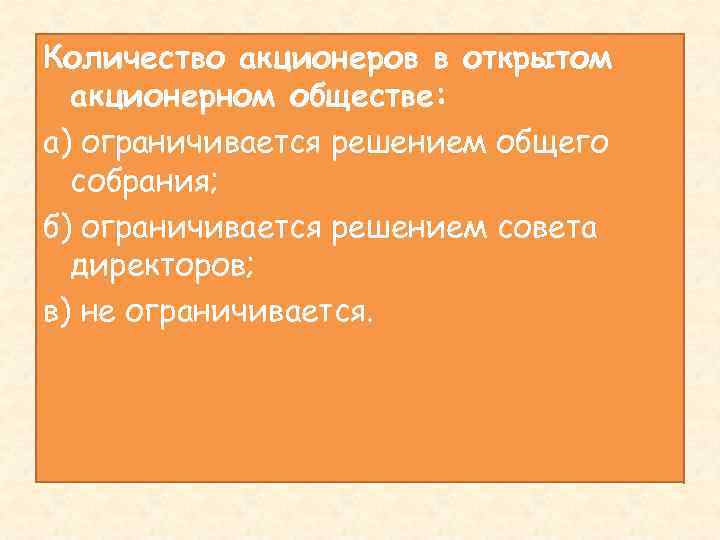 Количество акционеров в открытом акционерном обществе:

а) ограничивается решением общего собрания;

б) ограничивается решением совета директоров;

в) не ограничивается.